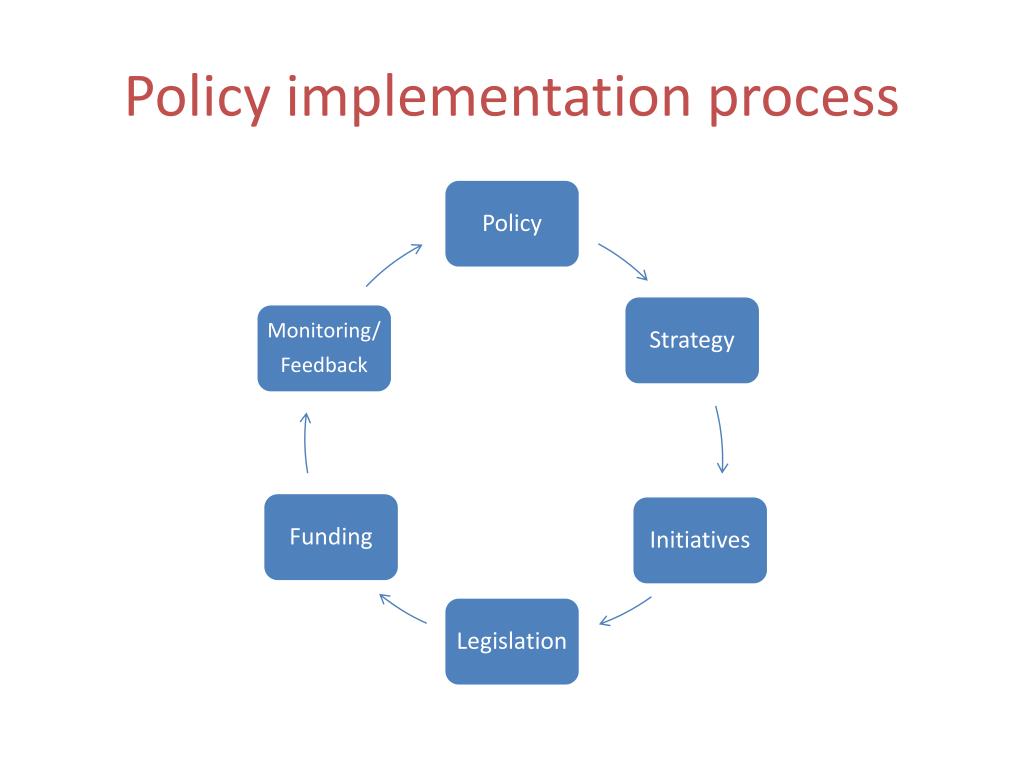 Policy implementation process

Policy

Strategy

Initiatives

Legislation

Funding

Monitoring/ Feedback